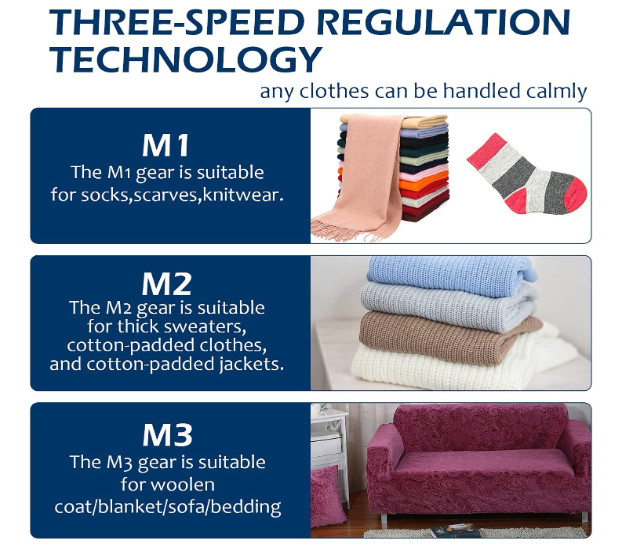 THREE-SPEED REGULATION TECHNOLOGY

any clothes can be handled calmly

M1
The M1 gear is suitable for socks,scarves,knitwear.

M2
The M2 gear is suitable for thick sweaters, cotton-padded clothes, and cotton-padded jackets.

M3
The M3 gear is suitable for woolen coat/blanket/sofa/bedding